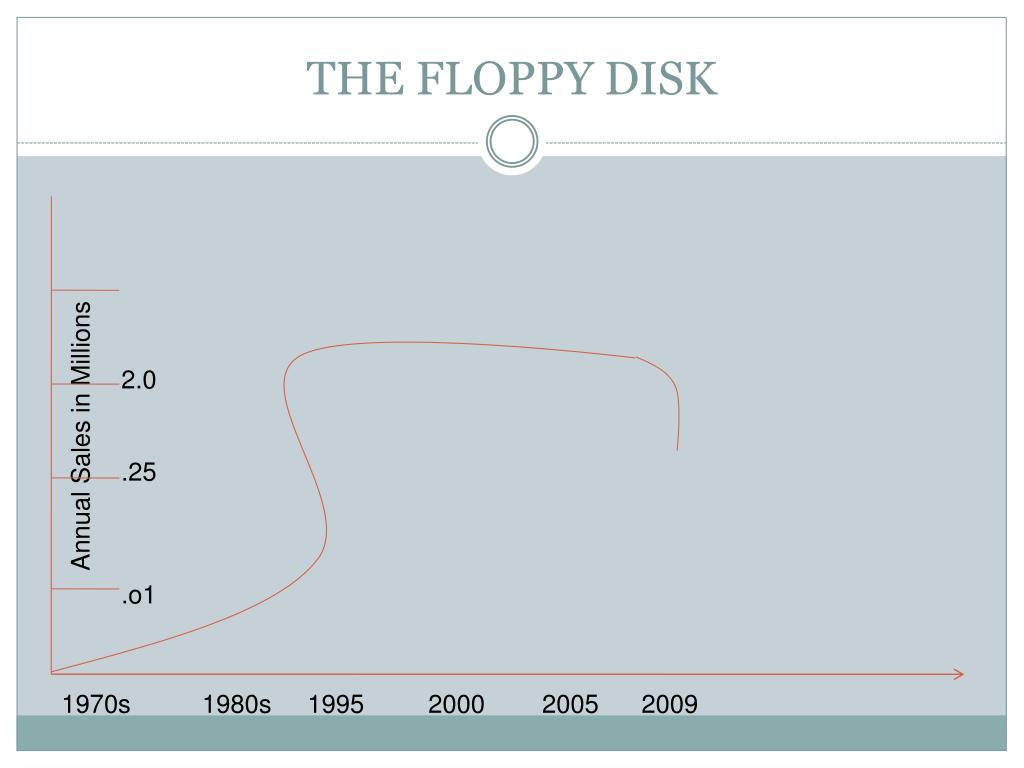 THE FLOPPY DISK

Annual Sales in Millions

2.0

.25

.o1

1970s 1980s 1995 2000 2005 2009